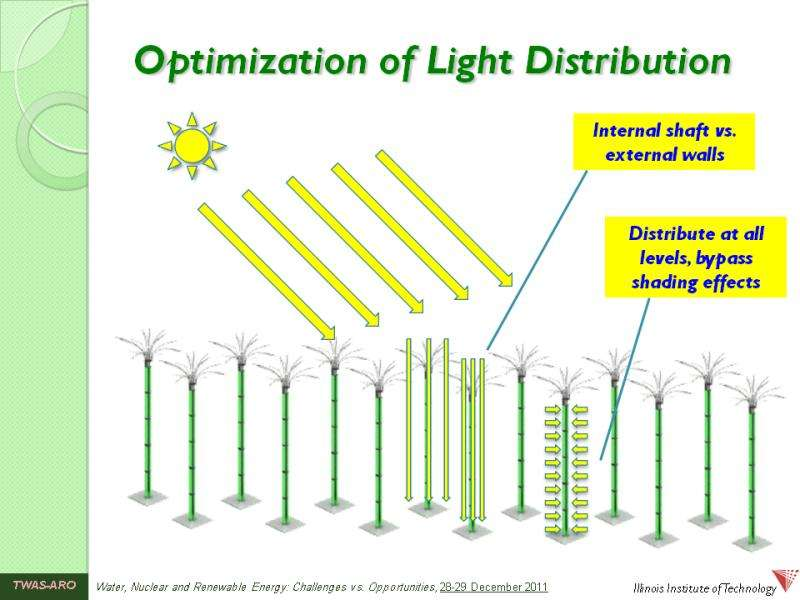 Optimization of Light Distribution

Internal shaft vs. external walls

Distribute at all levels, bypass shading effects

TWAS-ARO

Water, Nuclear and Renewable Energy: Challenges vs. Opportunities, 28-29 December 2011

Illinois Institute of Technology

67